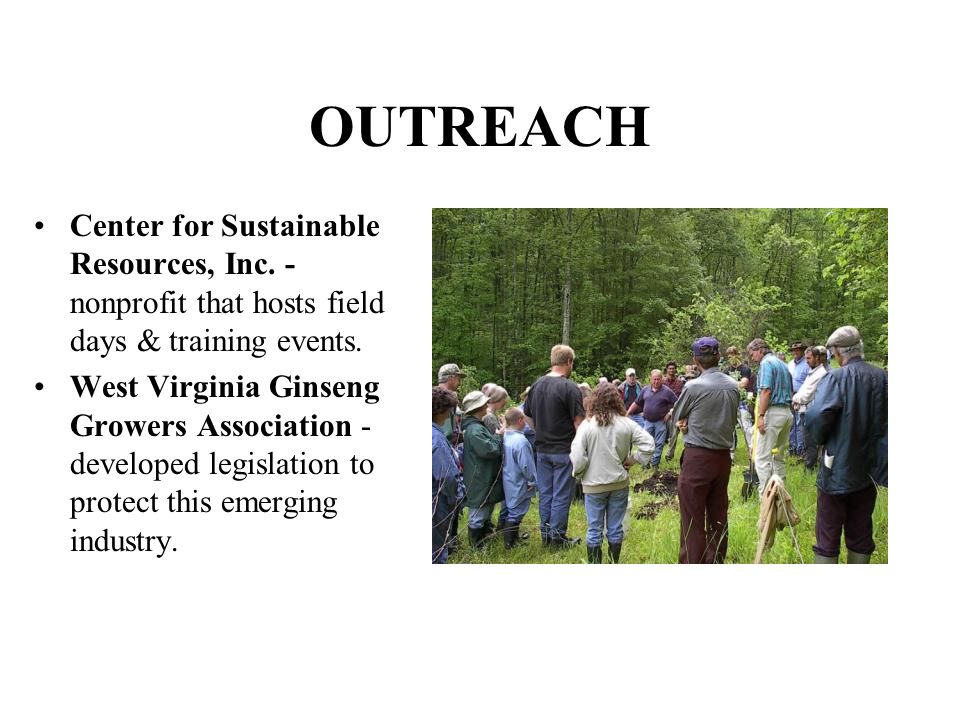 OUTREACH

• Center for Sustainable Resources, Inc. - nonprofit that hosts field days & training events.

• West Virginia Ginseng Growers Association - developed legislation to protect this emerging industry.